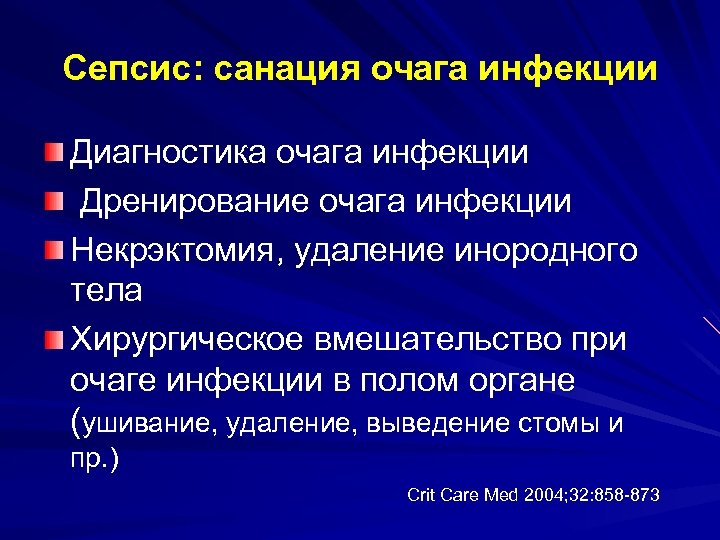 Сепсис: санация очага инфекции

Диагностика очага инфекции

Дренирование очага инфекции

Некрэктомия, удаление инородного тела

Хирургическое вмешательство при очаге инфекции в полом органе (ушивание, удаление, выведение стомы и пр.)

Crit Care Med 2004;32:858-873